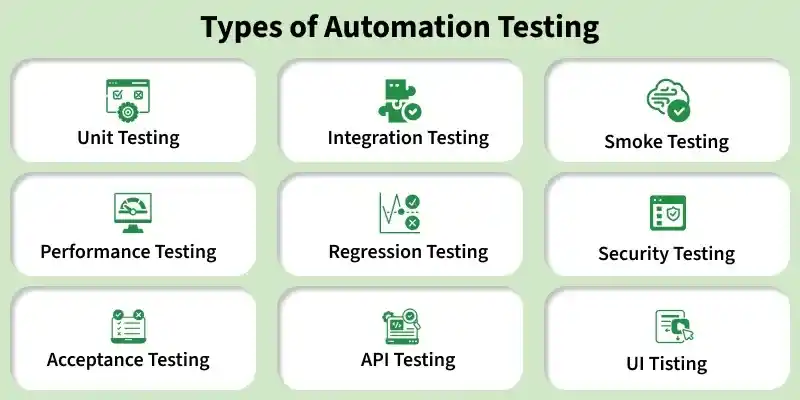 Types of Automation Testing

Unit Testing

Integration Testing

Smoke Testing

Performance Testing

Regression Testing

Security Testing

Acceptance Testing

API Testing

UI Tisting